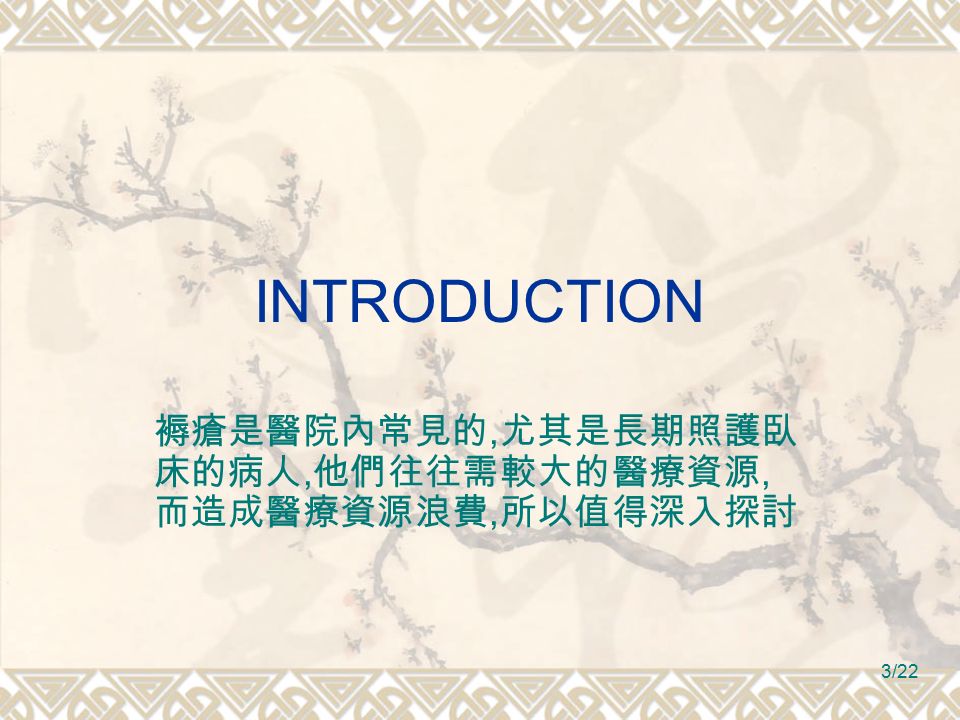 INTRODUCTION

褥瘡是醫院內常見的,尤其是長期照護臥床的病人,他們往往需較大的醫療資源,而造成醫療資源浪費,所以值得深入探討

3/22